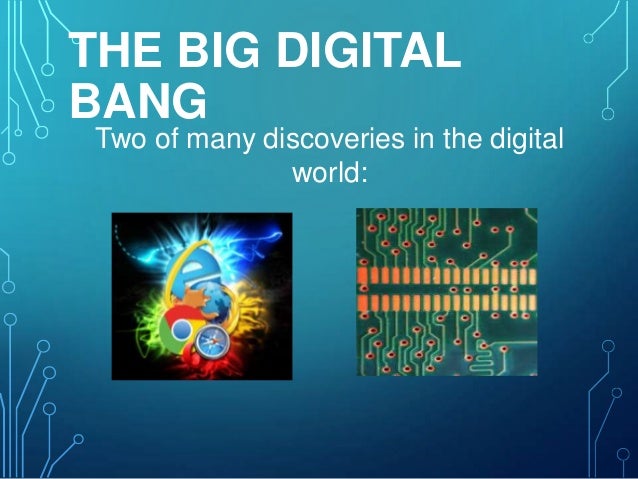 THE BIG DIGITAL BANG

Two of many discoveries in the digital world: